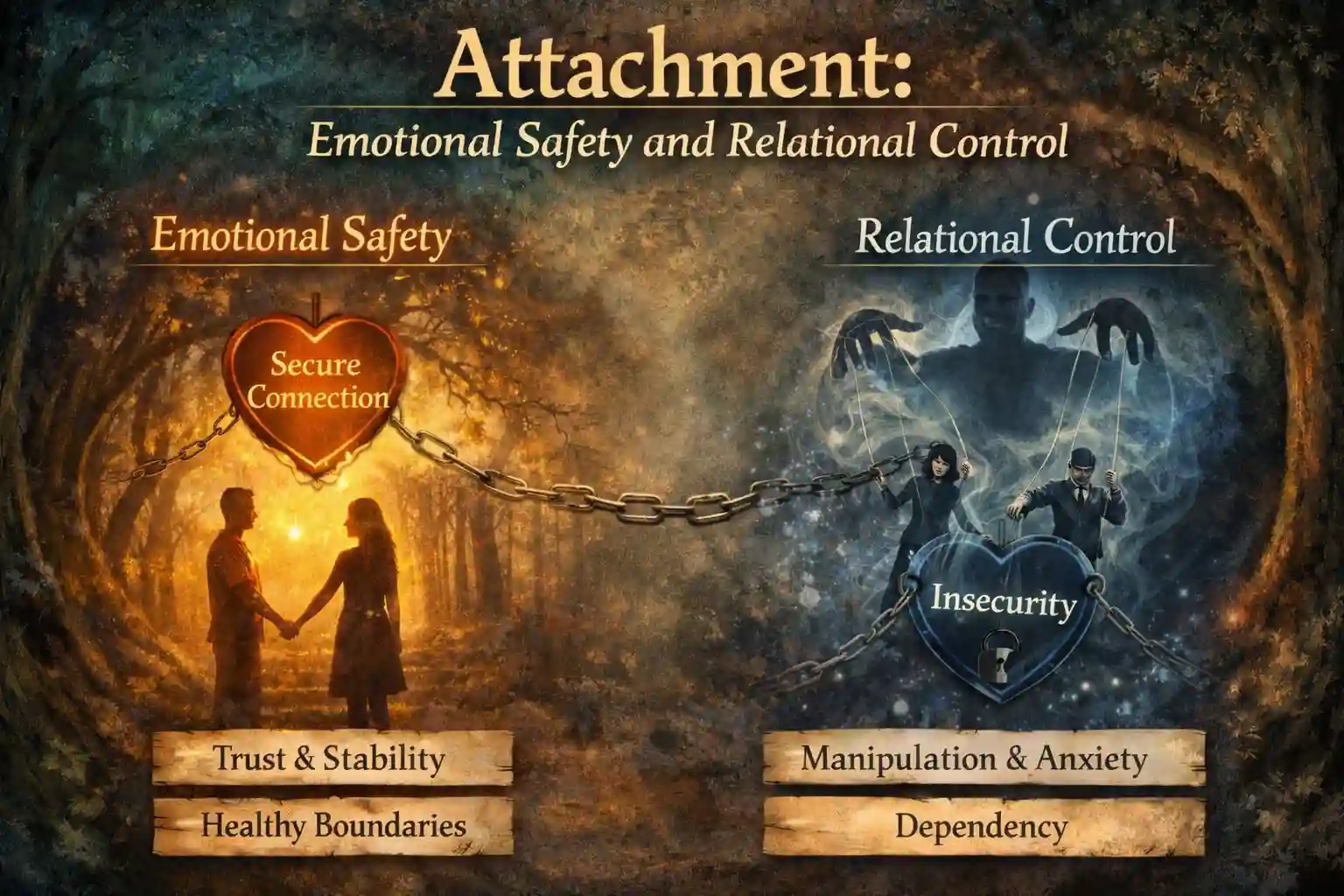 Attachment:
Emotional Safety and Relational Control

Emotional Safety

Secure Connection

Trust & Stability

Healthy Boundaries

Relational Control

Insecurity

Manipulation & Anxiety

Dependency